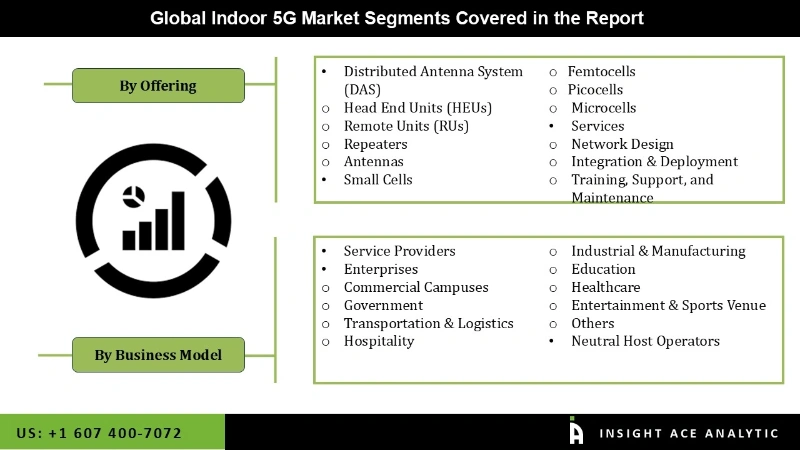 Global Indoor 5G Market Segments Covered in the Report

By Offering

• Distributed Antenna System (DAS)
o Head End Units (HEUs)
o Remote Units (RUs)
o Repeaters
o Antennas
• Small Cells
o Femtocells
o Picocells
o Microcells
• Services
o Network Design
o Integration & Deployment
o Training, Support, and Maintenance

By Business Model

• Service Providers
• Enterprises
o Commercial Campuses
o Government
o Transportation & Logistics
o Hospitality
o Industrial & Manufacturing
o Education
o Healthcare
o Entertainment & Sports Venue
o Others
• Neutral Host Operators

US: +1 607 400-7072

INSIGHT ACE ANALYTIC